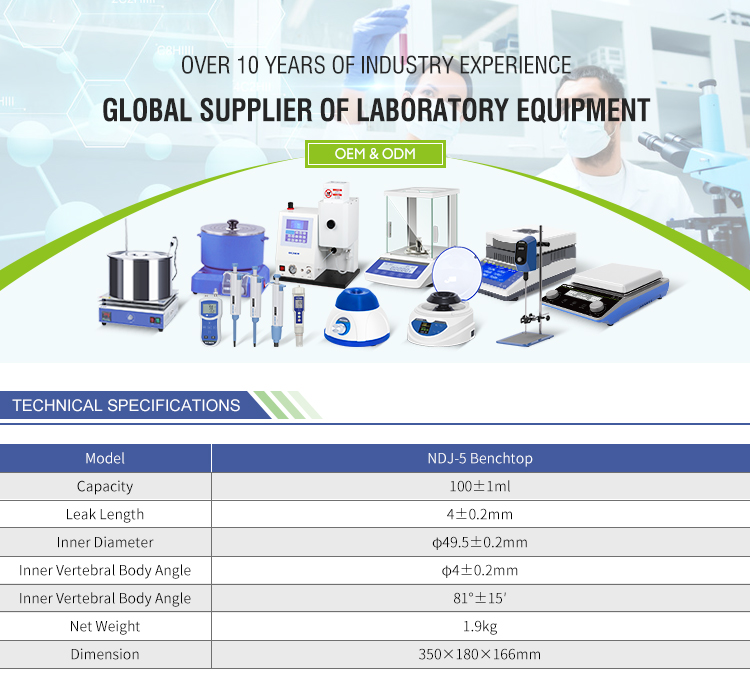 OVER 10 YEARS OF INDUSTRY EXPERIENCE

GLOBAL SUPPLIER OF LABORATORY EQUIPMENT

OEM & ODM

TECHNICAL SPECIFICATIONS

| Model | NDJ-5 Benchtop |
|---|---|
| Capacity | 100±1ml |
| Leak Length | 4±0.2mm |
| Inner Diameter | ϕ49.5±0.2mm |
| Inner Vertebral Body Angle | ϕ4±0.2mm |
| Inner Vertebral Body Angle | 81°±15′ |
| Net Weight | 1.9kg |
| Dimension | 350×180×166mm |